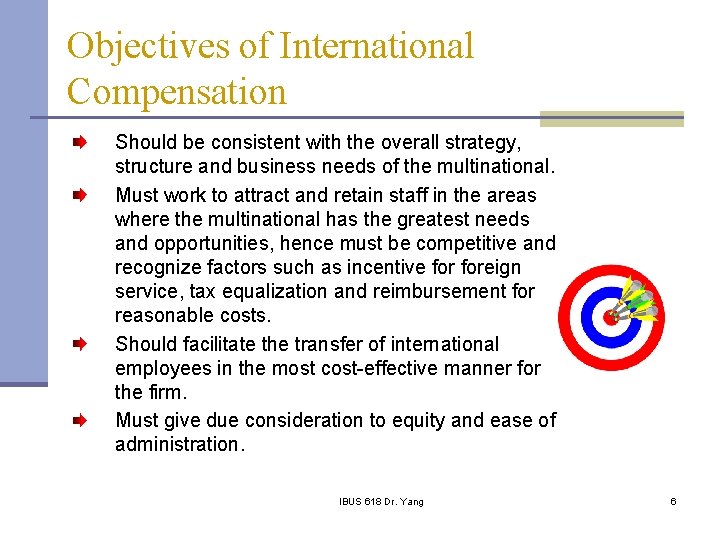 Objectives of International Compensation

Should be consistent with the overall strategy, structure and business needs of the multinational.

Must work to attract and retain staff in the areas where the multinational has the greatest needs and opportunities, hence must be competitive and recognize factors such as incentive for foreign service, tax equalization and reimbursement for reasonable costs.

Should facilitate the transfer of international employees in the most cost-effective manner for the firm.

Must give due consideration to equity and ease of administration.

IBUS 618 Dr. Yang

6